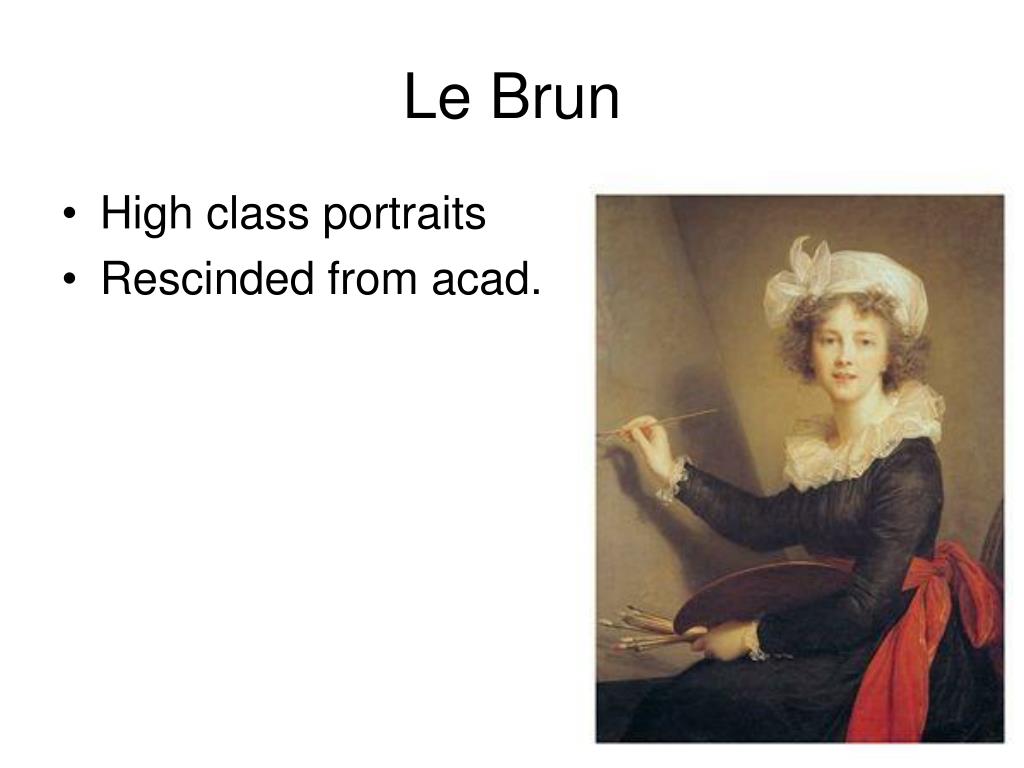 Le Brun

• High class portraits
• Rescinded from acad.